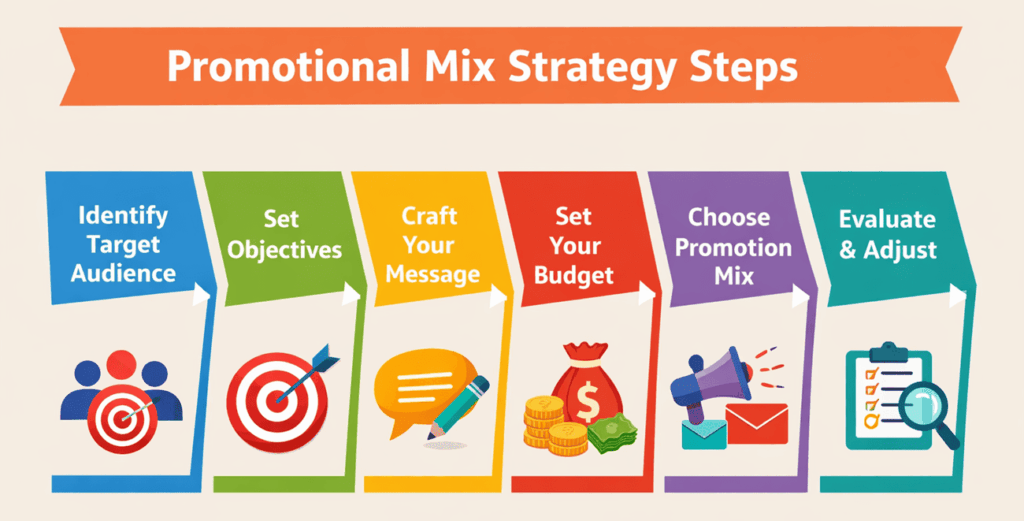 Promotional Mix Strategy Steps

Identify Target Audience

Set Objectives

Craft Your Message

Set Your Budget

$

Choose Promotion Mix

Evaluate & Adjust